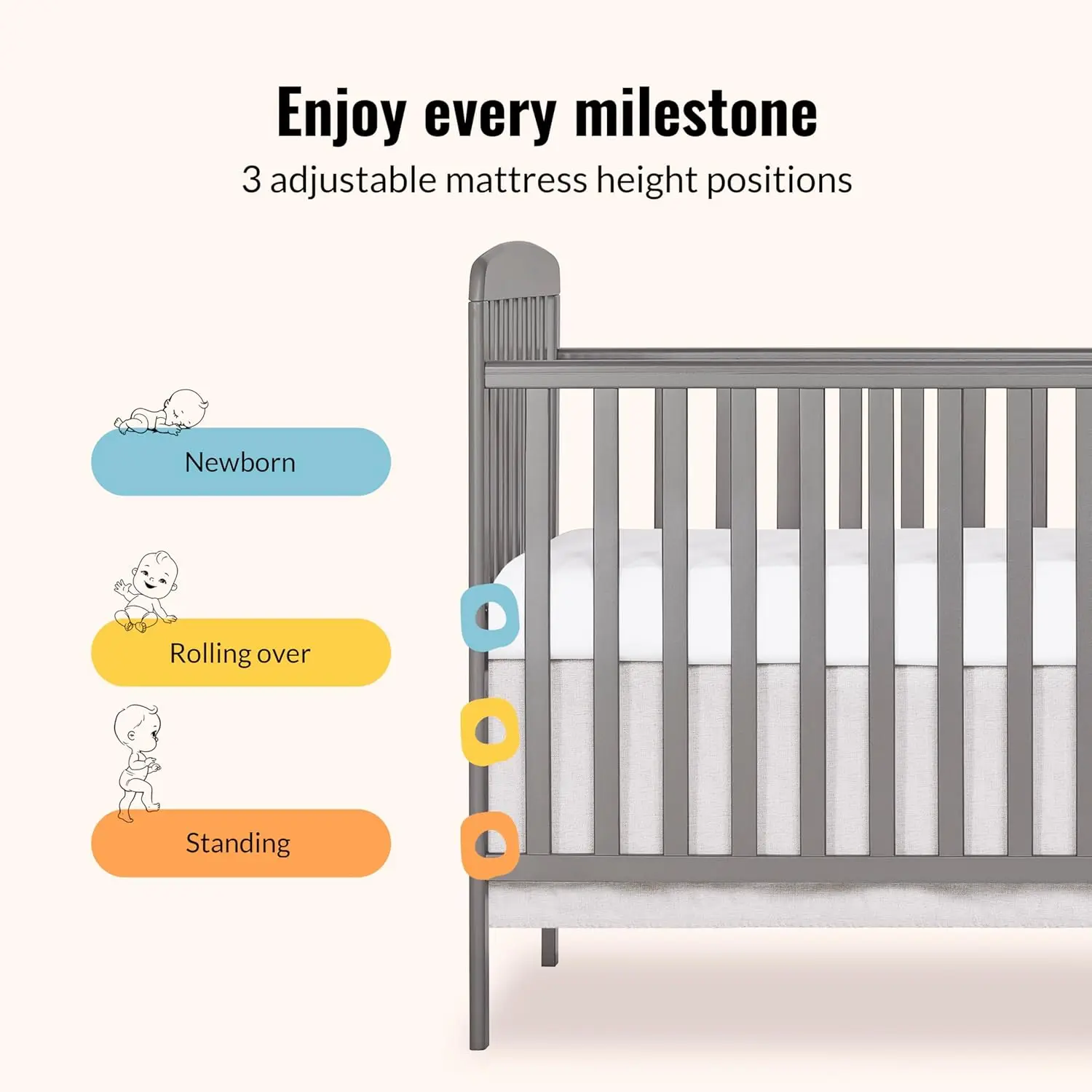 Enjoy every milestone
3 adjustable mattress height positions

Newborn

Rolling over

Standing